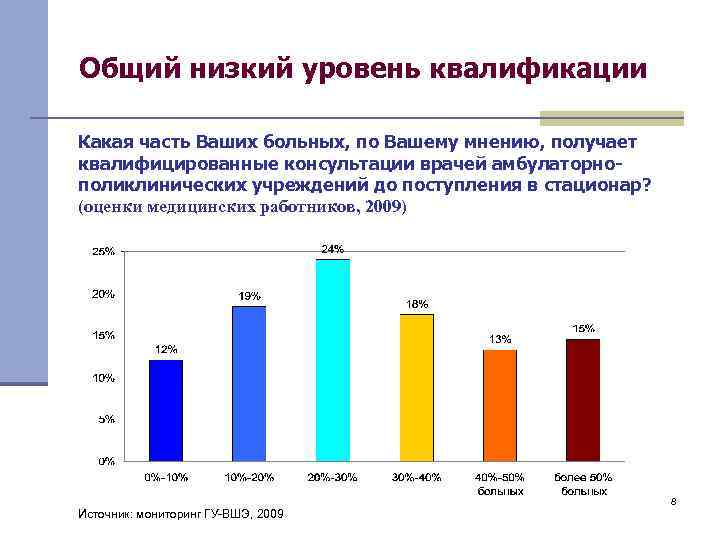 Общий низкий уровень квалификации

Какая часть Ваших больных, по Вашему мнению, получает квалифицированные консультации врачей амбулаторно-поликлинических учреждений до поступления в стационар? (оценки медицинских работников, 2009)

25%
20%
15%
10%
5%
0%

12%
19%
24%
18%
13%
15%

0%-10%
10%-20%
20%-30%
30%-40%
40%-50% больных
более 50% больных

Источник: мониторинг ГУ-ВШЭ, 2009

8